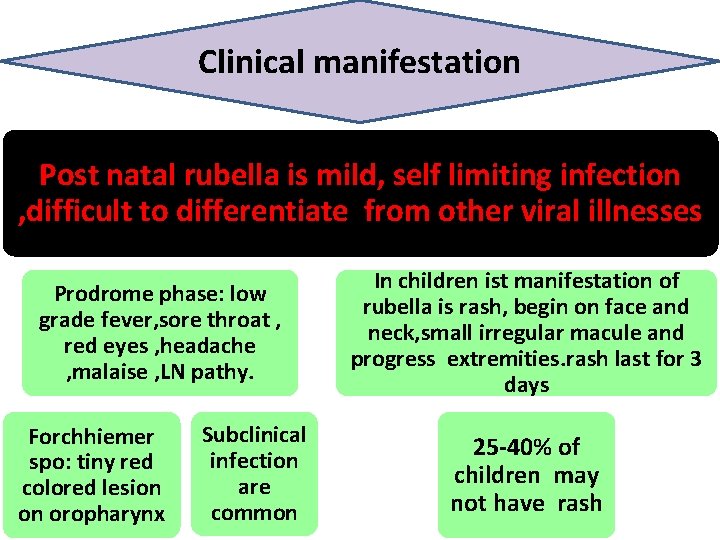 Clinical manifestation

Post natal rubella is mild, self limiting infection ,difficult to differentiate from other viral illnesses

Prodrome phase: low grade fever,sore throat , red eyes ,headache ,malaise ,LN pathy.

In children ist manifestation of rubella is rash, begin on face and neck,small irregular macule and progress extremities.rash last for 3 days

Forchhiemer spo: tiny red colored lesion on oropharynx

Subclinical infection are common

25-40% of children may not have rash